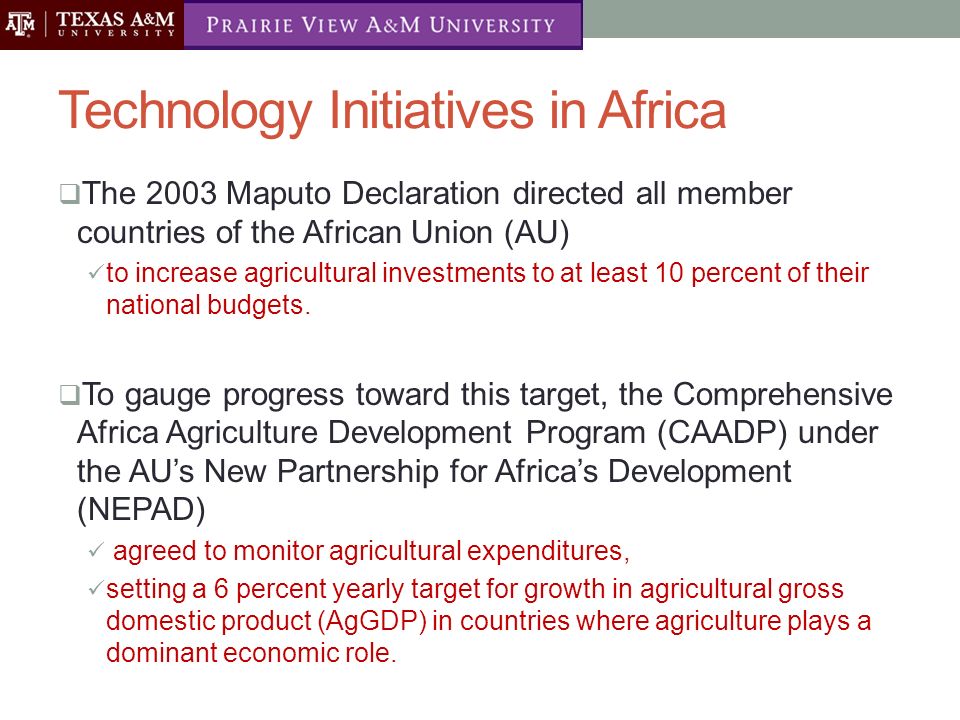 ATM | TEXAS A&M UNIVERSITY
PRAIRIE VIEW A&M UNIVERSITY

Technology Initiatives in Africa

❑The 2003 Maputo Declaration directed all member countries of the African Union (AU)

✓to increase agricultural investments to at least 10 percent of their national budgets.

❑To gauge progress toward this target, the Comprehensive Africa Agriculture Development Program (CAADP) under the AU's New Partnership for Africa's Development (NEPAD)

✓ agreed to monitor agricultural expenditures,

✓setting a 6 percent yearly target for growth in agricultural gross domestic product (AgGDP) in countries where agriculture plays a dominant economic role.